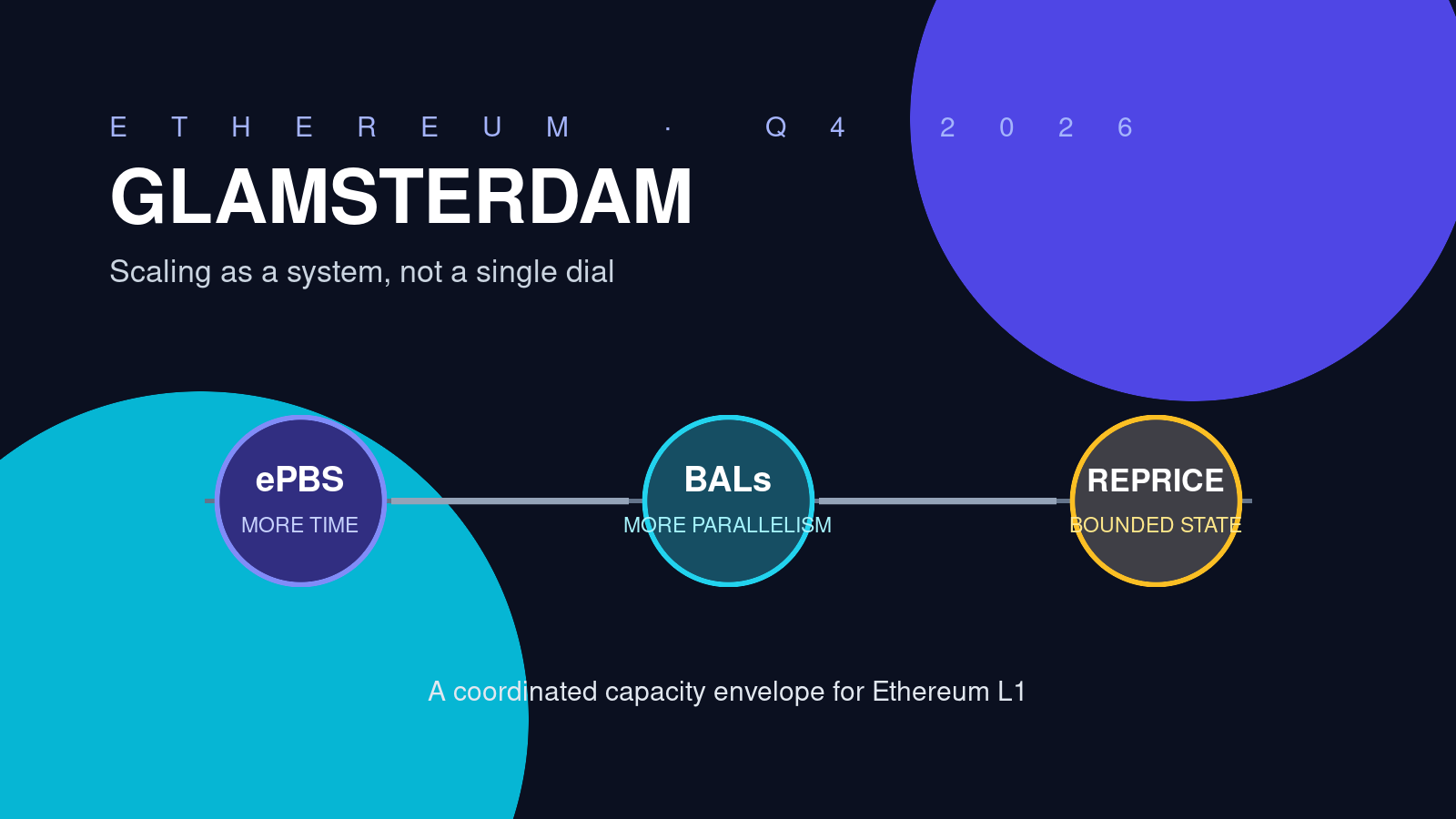 ETHEREUM · Q4 2026

GLAMSTERDAM

Scaling as a system, not a single dial

ePBS
MORE TIME

BALs
MORE PARALLELISM

REPRICE
BOUNDED STATE

A coordinated capacity envelope for Ethereum L1